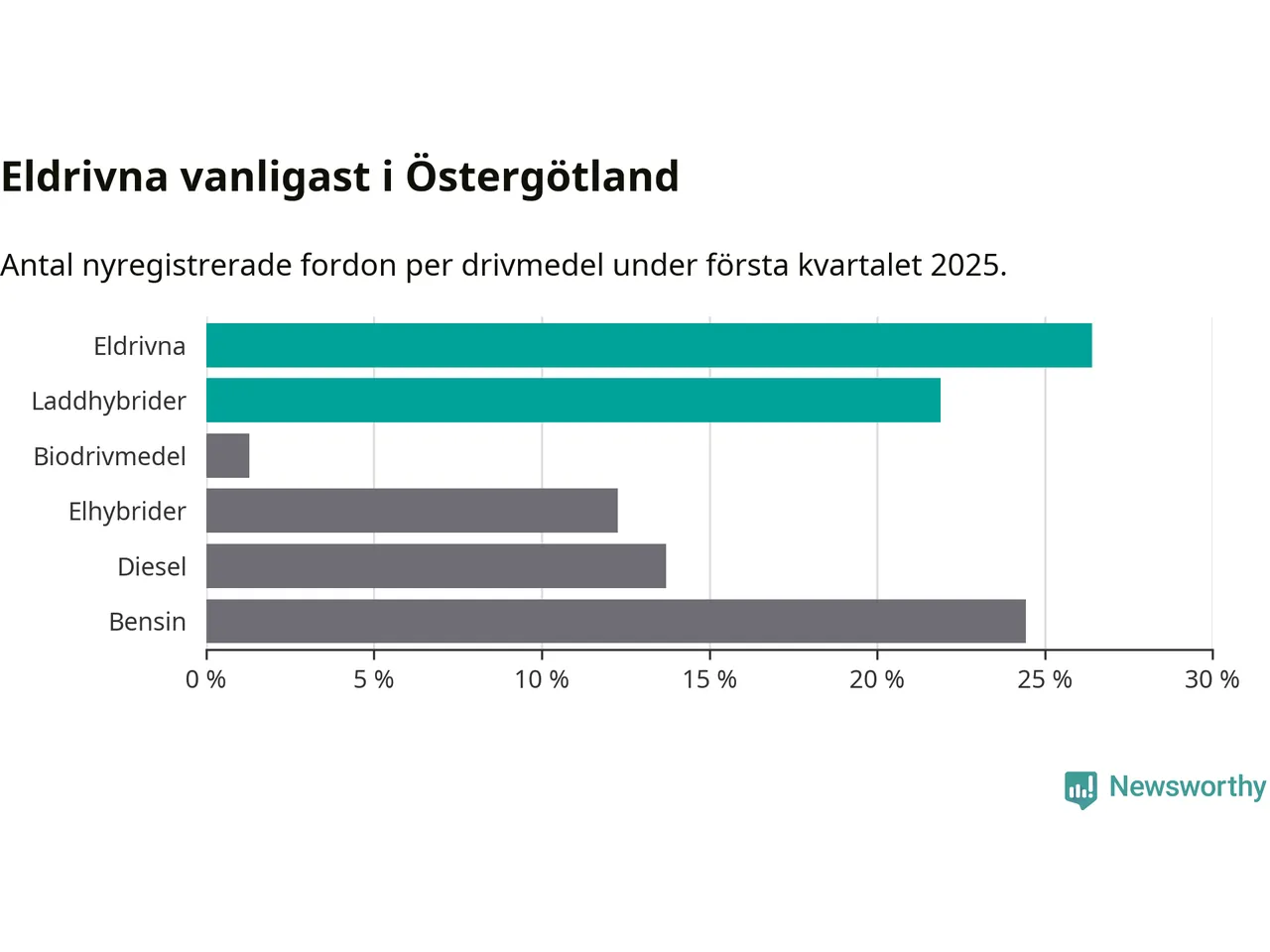 Eldrivna vanligast i Östergötland

Antal nyregistrerade fordon per drivmedel under första kvartalet 2025.

Eldrivna
Laddhybrider
Biodrivmedel
Elhybrider
Diesel
Bensin

0 %
5 %
10 %
15 %
20 %
25 %
30 %

Newsworthy